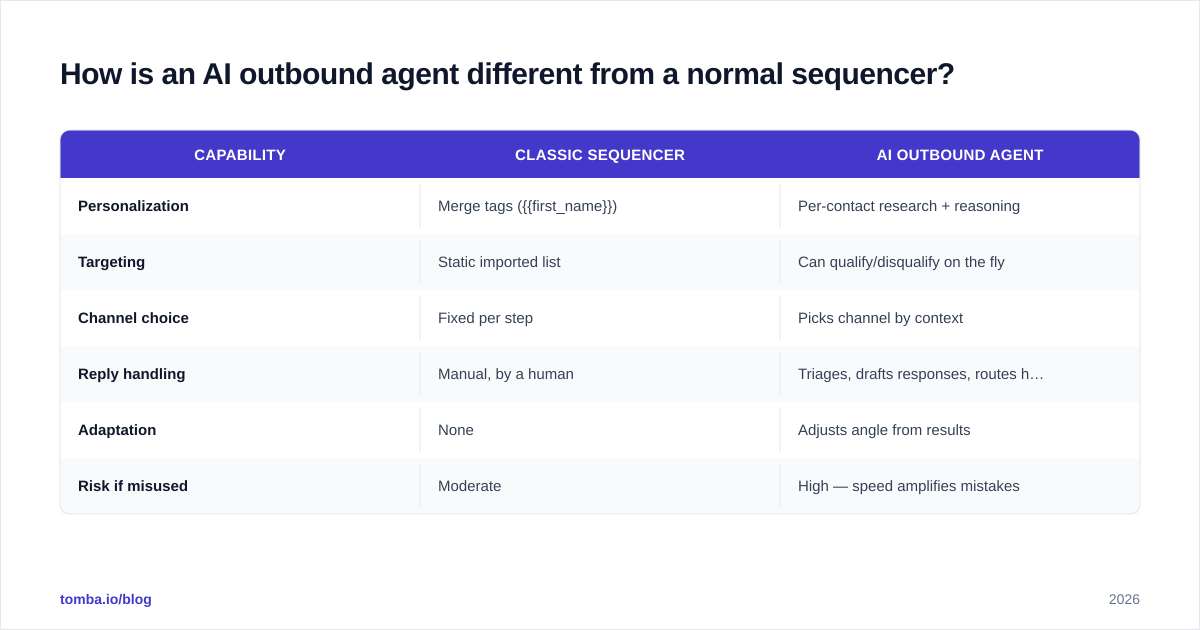 How is an AI outbound agent different from a normal sequencer?

| CAPABILITY | CLASSIC SEQUENCER | AI OUTBOUND AGENT |
|---|---|---|
| Personalization | Merge tags ({{first_name}}) | Per-contact research + reasoning |
| Targeting | Static imported list | Can qualify/disqualify on the fly |
| Channel choice | Fixed per step | Picks channel by context |
| Reply handling | Manual, by a human | Triages, drafts responses, routes h… |
| Adaptation | None | Adjusts angle from results |
| Risk if misused | Moderate | High — speed amplifies mistakes |

tomba.io/blog

2026